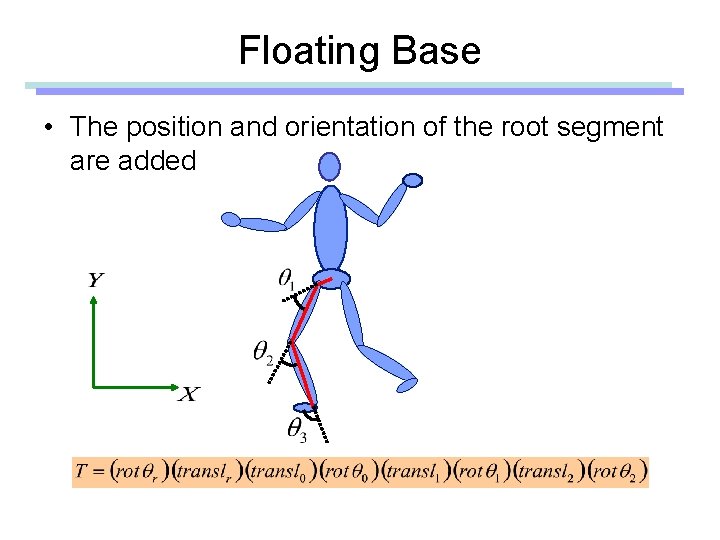 Floating Base

• The position and orientation of the root segment are added

$Y$

$X$

$\theta_1$

$\theta_2$

$\theta_3$

$T = (rot\,\theta_r)(transl_r)(transl_0)(rot\,\theta_0)(transl_1)(rot\,\theta_1)(transl_2)(rot\,\theta_2)$